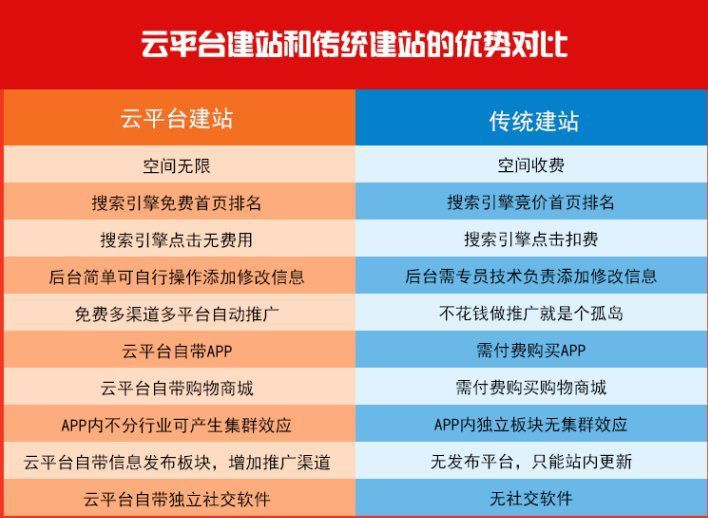 云平台建站和传统建站的优势对比

| 云平台建站 | 传统建站 |
|---|---|
| 空间无限 | 空间收费 |
| 搜索引擎免费首页排名 | 搜索引擎竞价首页排名 |
| 搜索引擎点击无费用 | 搜索引擎点击扣费 |
| 后台简单可自行操作添加修改信息 | 后台需专员技术负责添加修改信息 |
| 免费多渠道多平台自动推广 | 不花钱做推广就是个孤岛 |
| 云平台自带APP | 需付费购买APP |
| 云平台自带购物商城 | 需付费购买购物商城 |
| APP内不分行业可产生集群效应 | APP内独立板块无集群效应 |
| 云平台自带信息发布板块，增加推广渠道 | 无发布平台，只能站内更新 |
| 云平台自带独立社交软件 | 无社交软件 |